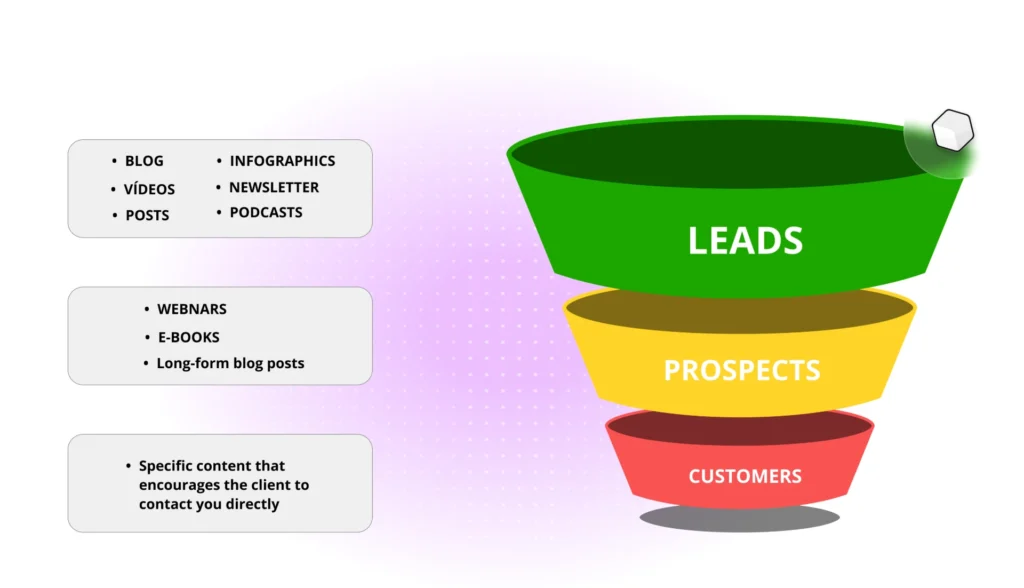 • BLOG
• VÍDEOS
• POSTS

• INFOGRAPHICS
• NEWSLETTER
• PODCASTS

• WEBNARS
• E-BOOKS
• Long-form blog posts

• Specific content that encourages the client to contact you directly

LEADS

PROSPECTS

CUSTOMERS